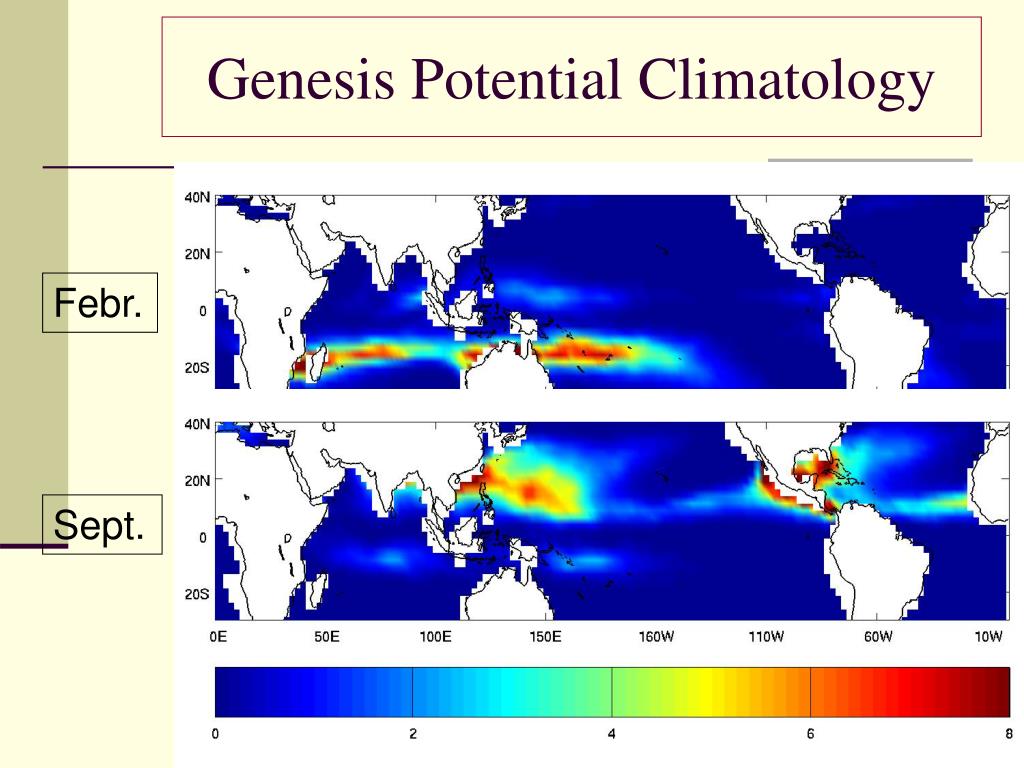 Genesis Potential Climatology

Febr.

40N
20N
0
20S

Sept.

40N
20N
0
20S

0E 50E 100E 150E 160W 110W 60W 10W

0 2 4 6 8